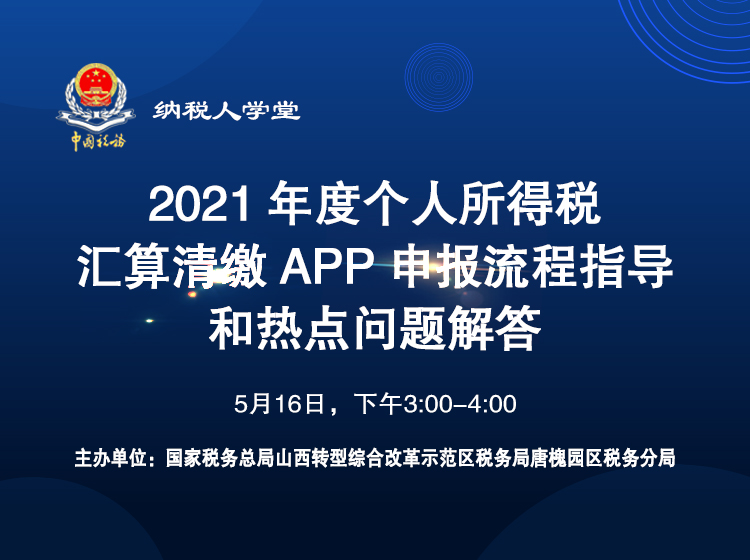 中国税务

纳税人学堂

2021 年度个人所得税
汇算清缴 APP 申报流程指导
和热点问题解答

5月16日，下午3:00–4:00

主办单位：国家税务总局山西转型综合改革示范区税务局唐槐园区税务分局